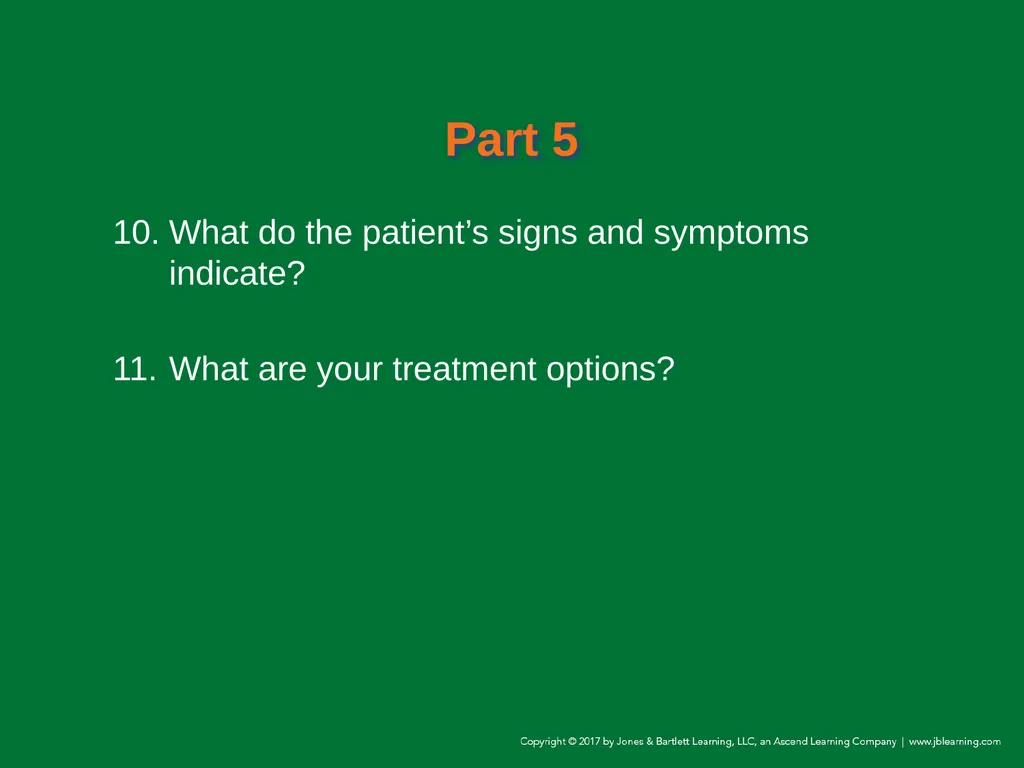 Part 5

10. What do the patient’s signs and symptoms indicate?

11. What are your treatment options?

Copyright © 2017 by Jones & Bartlett Learning, LLC, an Ascend Learning Company | www.jblearning.com